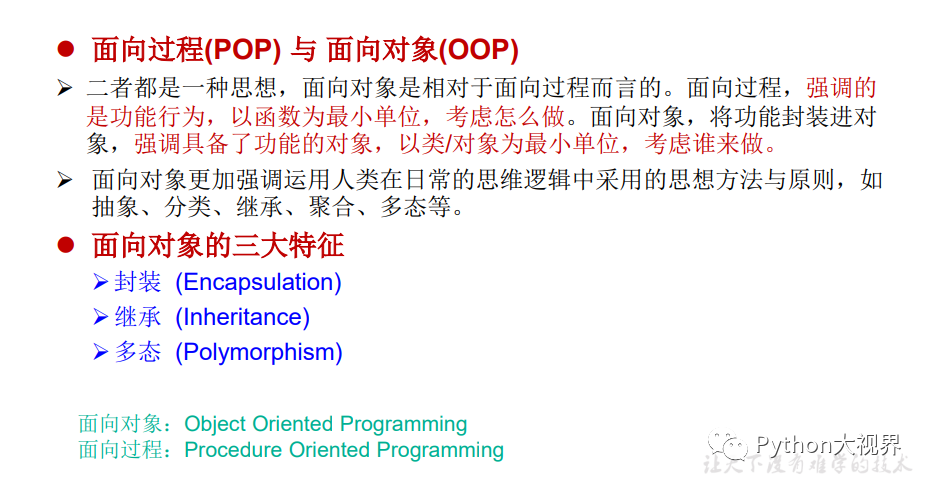 ● 面向过程(POP) 与 面向对象(OOP)

➢ 二者都是一种思想，面向对象是相对于面向过程而言的。面向过程，强调的是功能行为，以函数为最小单位，考虑怎么做。面向对象，将功能封装进对象，强调具备了功能的对象，以类/对象为最小单位，考虑谁来做。

➢ 面向对象更加强调运用人类在日常的思维逻辑中采用的思想方法与原则，如抽象、分类、继承、聚合、多态等。

● 面向对象的三大特征

➢ 封装 (Encapsulation)

➢ 继承 (Inheritance)

➢ 多态 (Polymorphism)

面向对象：Object Oriented Programming
面向过程：Procedure Oriented Programming

Python大视界
让天下没有难学的技术